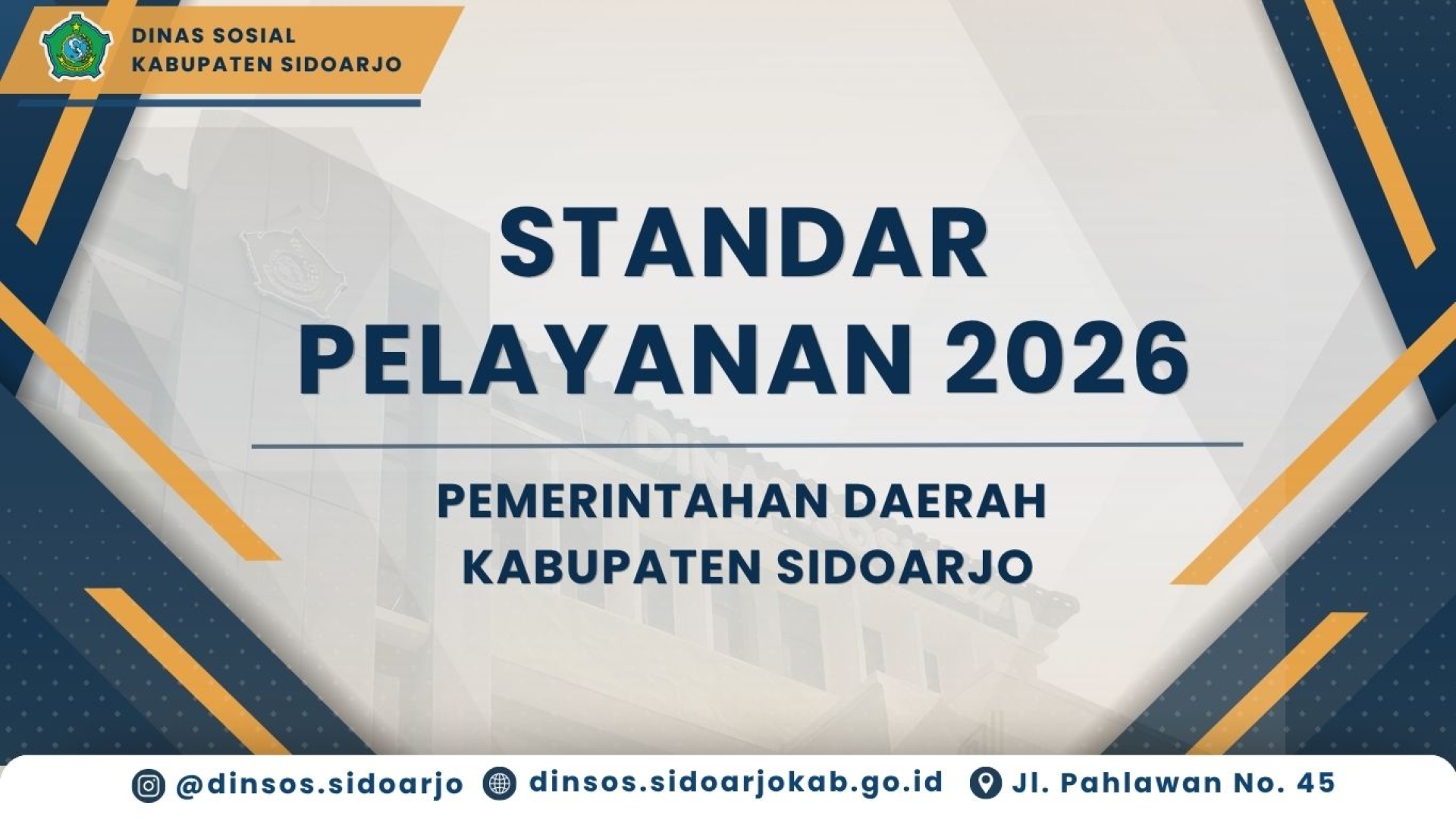 DINAS SOSIAL
KABUPATEN SIDOARJO

STANDAR PELAYANAN 2026

PEMERINTAHAN DAERAH KABUPATEN SIDOARJO

@dinsos.sidoarjo dinsos.sidoarjokab.go.id Jl. Pahlawan No. 45